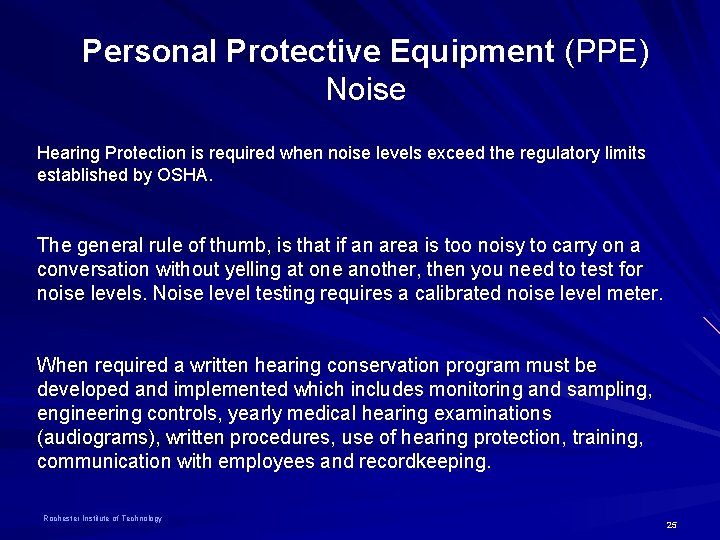 Personal Protective Equipment (PPE)
Noise

Hearing Protection is required when noise levels exceed the regulatory limits established by OSHA.

The general rule of thumb, is that if an area is too noisy to carry on a conversation without yelling at one another, then you need to test for noise levels. Noise level testing requires a calibrated noise level meter.

When required a written hearing conservation program must be developed and implemented which includes monitoring and sampling, engineering controls, yearly medical hearing examinations (audiograms), written procedures, use of hearing protection, training, communication with employees and recordkeeping.

Rochester Institute of Technology

25